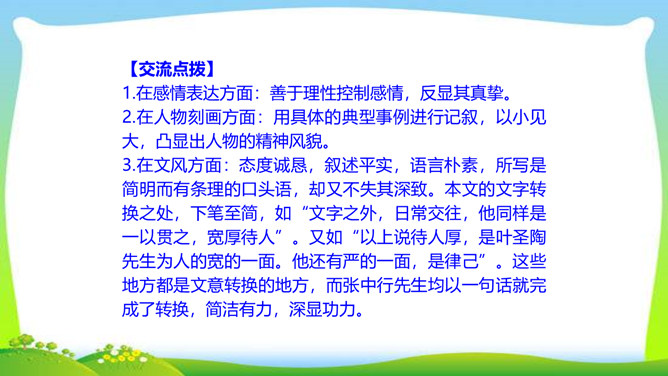 【交流点拨】
1.在感情表达方面：善于理性控制感情，反显其真挚。
2.在人物刻画方面：用具体的典型事例进行记叙，以小见大，凸显出人物的精神风貌。
3.在文风方面：态度诚恳，叙述平实，语言朴素，所写是简明而有条理的口头语，却又不失其深致。本文的文字转换之处，下笔至简，如“文字之外，日常交往，他同样是一以贯之，宽厚待人”。又如“以上说待人厚，是叶圣陶先生为人的宽的一面。他还有严的一面，是律己”。这些地方都是文意转换的地方，而张中行先生均以一句话就完成了转换，简洁有力，深显功力。